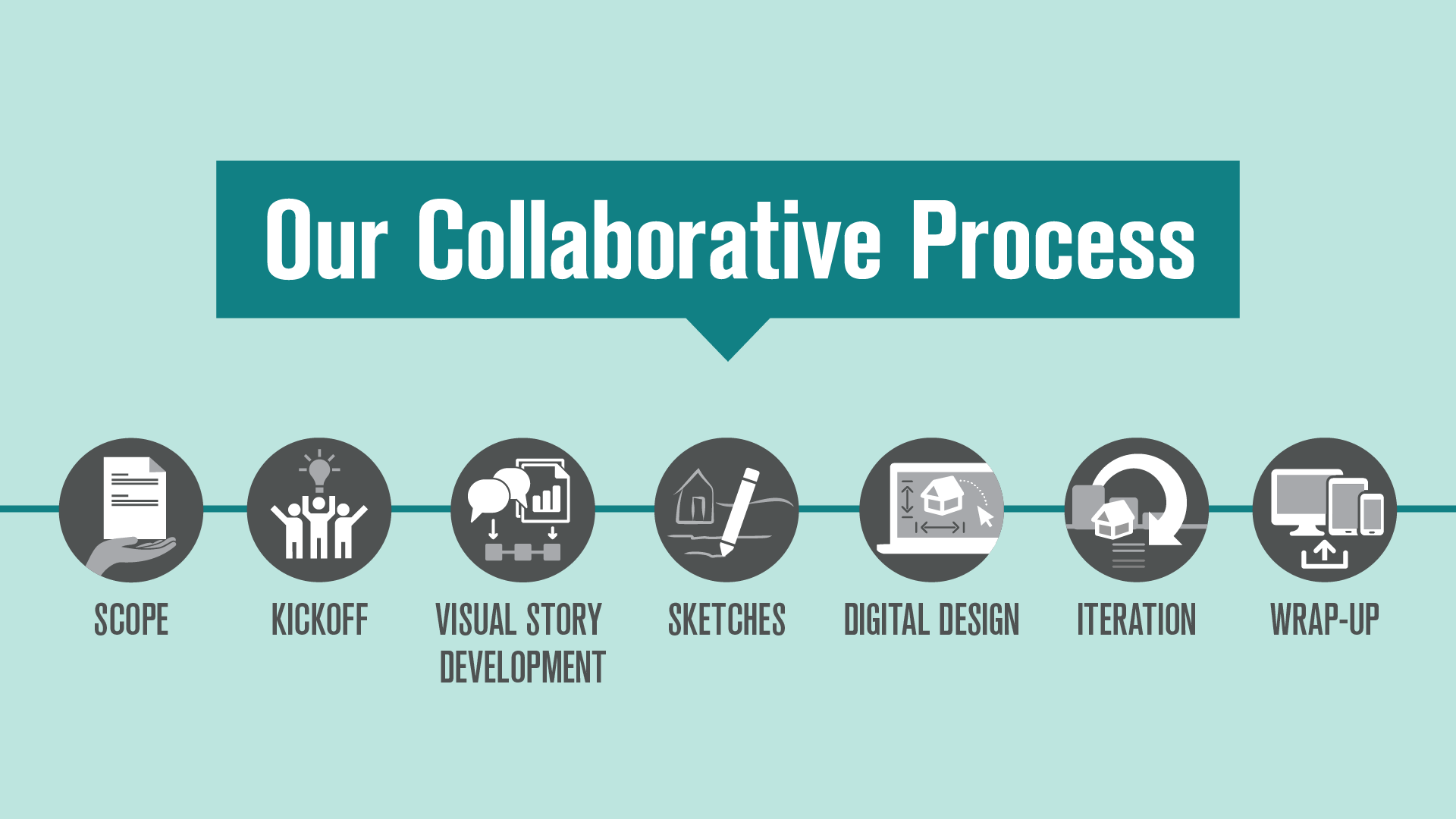 Our Collaborative Process

SCOPE

KICKOFF

VISUAL STORY DEVELOPMENT

SKETCHES

DIGITAL DESIGN

ITERATION

WRAP-UP